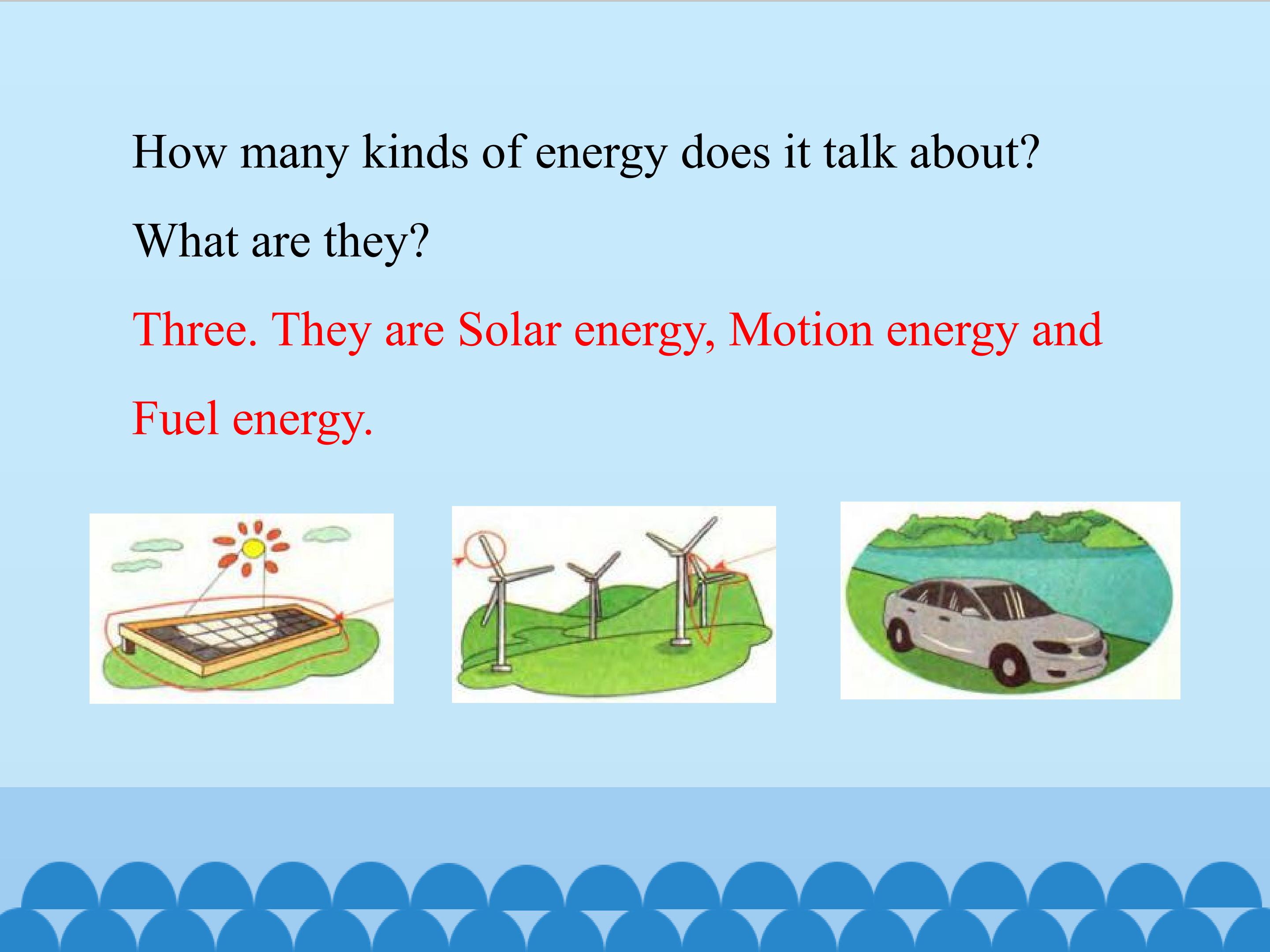 How many kinds of energy does it talk about?

What are they?

Three. They are Solar energy, Motion energy and Fuel energy.